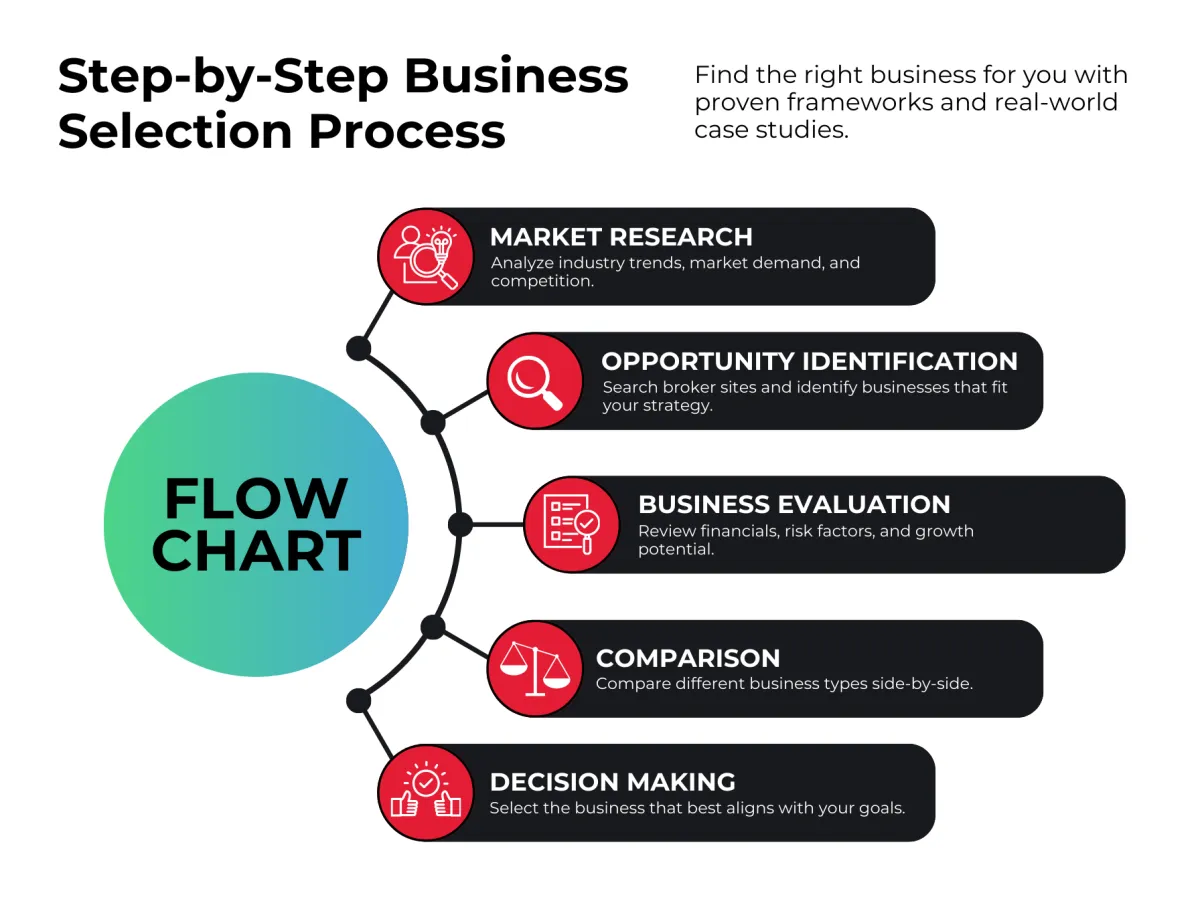 Step-by-Step Business Selection Process

Find the right business for you with proven frameworks and real-world case studies.

FLOW CHART

MARKET RESEARCH
Analyze industry trends, market demand, and competition.

OPPORTUNITY IDENTIFICATION
Search broker sites and identify businesses that fit your strategy.

BUSINESS EVALUATION
Review financials, risk factors, and growth potential.

COMPARISON
Compare different business types side-by-side.

DECISION MAKING
Select the business that best aligns with your goals.